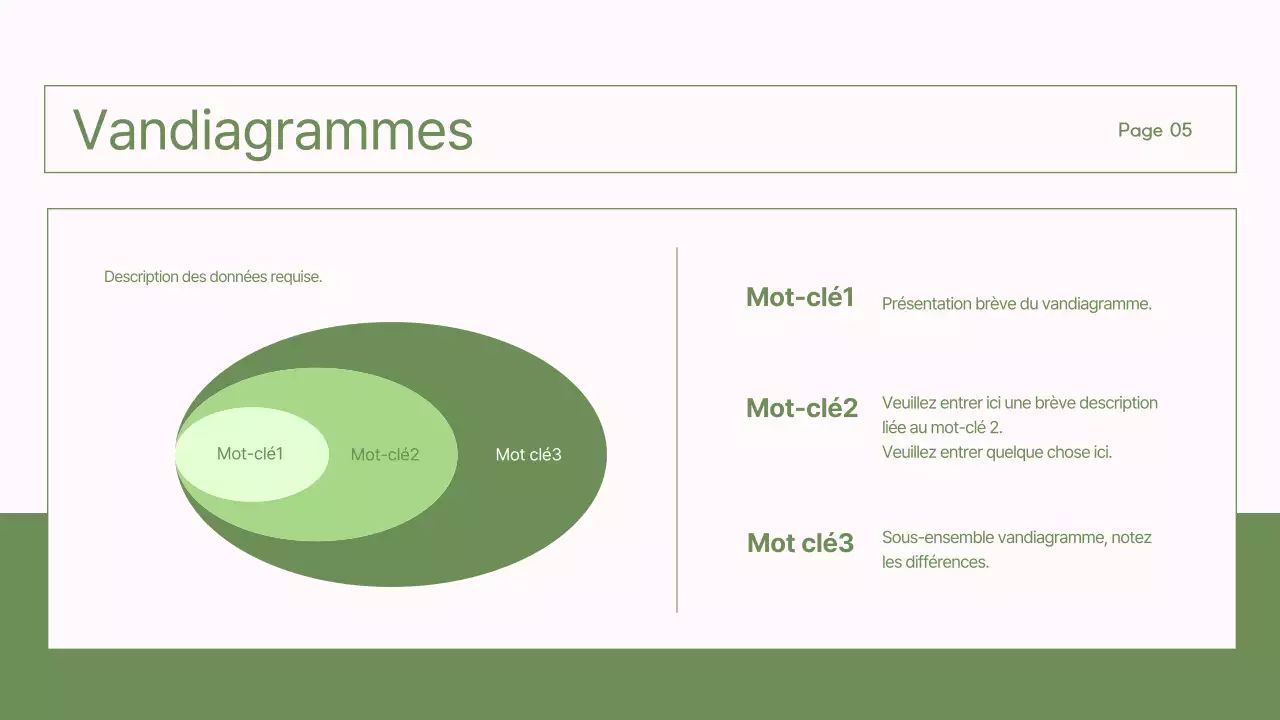 Vandiagrammes

Page 05

Description des données requise.

Mot-clé1

Mot-clé2

Mot clé3

Mot-clé1 Présentation brève du vandiagramme.

Mot-clé2 Veuillez entrer ici une brève description liée au mot-clé 2.
Veuillez entrer quelque chose ici.

Mot clé3 Sous-ensemble vandiagramme, notez les différences.